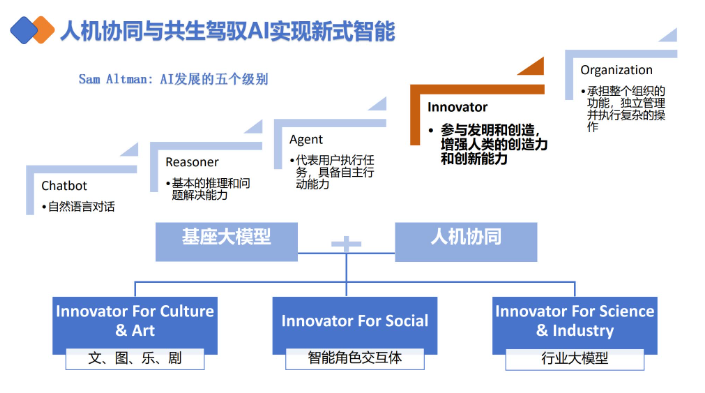 人机协同与共生驾驭AI实现新式智能

Sam Altman: AI发展的五个级别

Chatbot
• 自然语言对话

Reasoner
• 基本的推理和问题解决能力

Agent
• 代表用户执行任务，具备自主行动能力

Innovator
• 参与发明和创造，增强人类的创造力和创新能力

Organization
• 承担整个组织的功能，独立管理并执行复杂的操作

基座大模型

+

人机协同

Innovator For Culture & Art
文、图、乐、剧

Innovator For Social
智能角色交互体

Innovator For Science & Industry
行业大模型